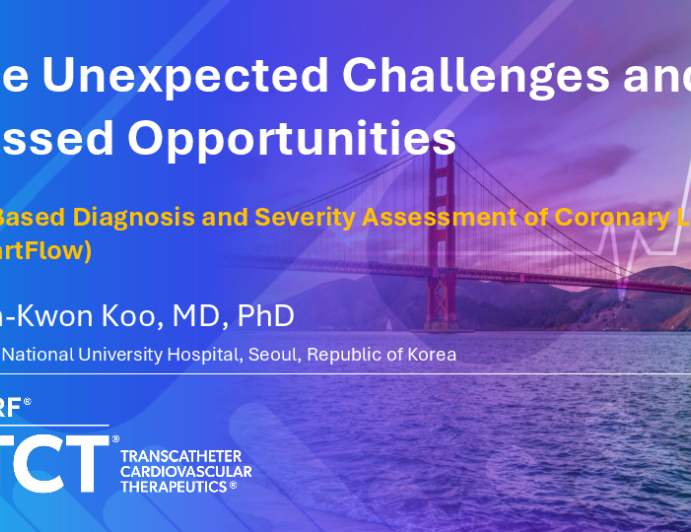 e Unexpected Challenges and
ssed Opportunities

Based Diagnosis and Severity Assessment of Coronary L
artFlow)

-Kwon Koo, MD, PhD

National University Hospital, Seoul, Republic of Korea

RF®

TCT®

TRANSCATHETER CARDIOVASCULAR THERAPEUTICS®